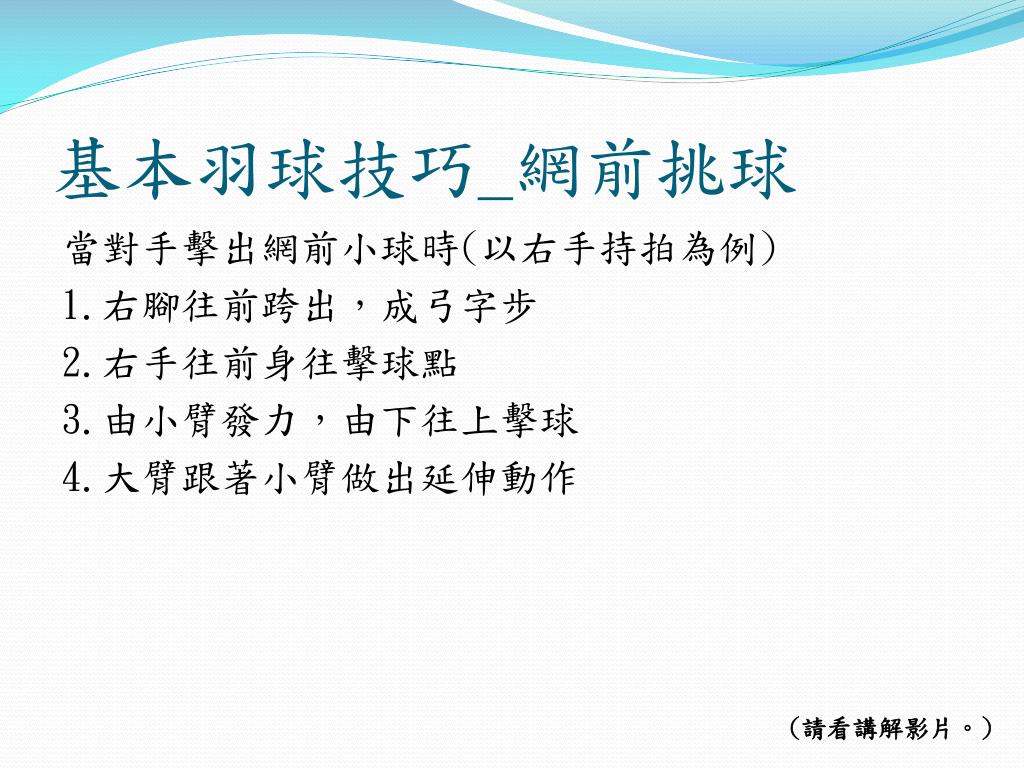 基本羽球技巧_網前挑球

當對手擊出網前小球時(以右手持拍為例)

1.右腳往前跨出，成弓字步

2.右手往前身往擊球點

3.由小臂發力，由下往上擊球

4.大臂跟著小臂做出延伸動作

(請看講解影片。)